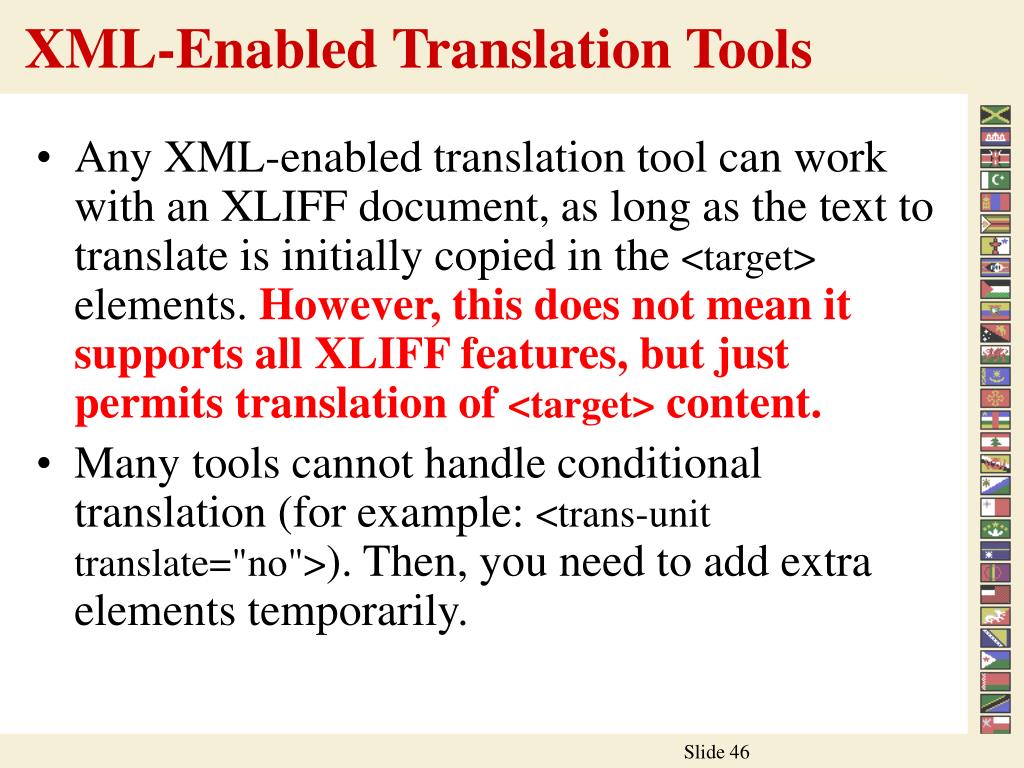 XML-Enabled Translation Tools

• Any XML-enabled translation tool can work with an XLIFF document, as long as the text to translate is initially copied in the <target> elements. However, this does not mean it supports all XLIFF features, but just permits translation of <target> content.

• Many tools cannot handle conditional translation (for example: <trans-unit translate="no">). Then, you need to add extra elements temporarily.

Slide 46